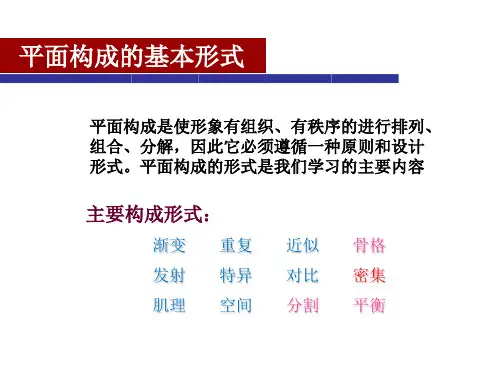 平面构成的基本形式

平面构成是使形象有组织、有秩序的进行排列、组合、分解，因此它必须遵循一种原则和设计形式。平面构成的形式是我们学习的主要内容

主要构成形式：

渐变　重复　近似　骨格
发射　特异　对比　密集
肌理　空间　分割　平衡